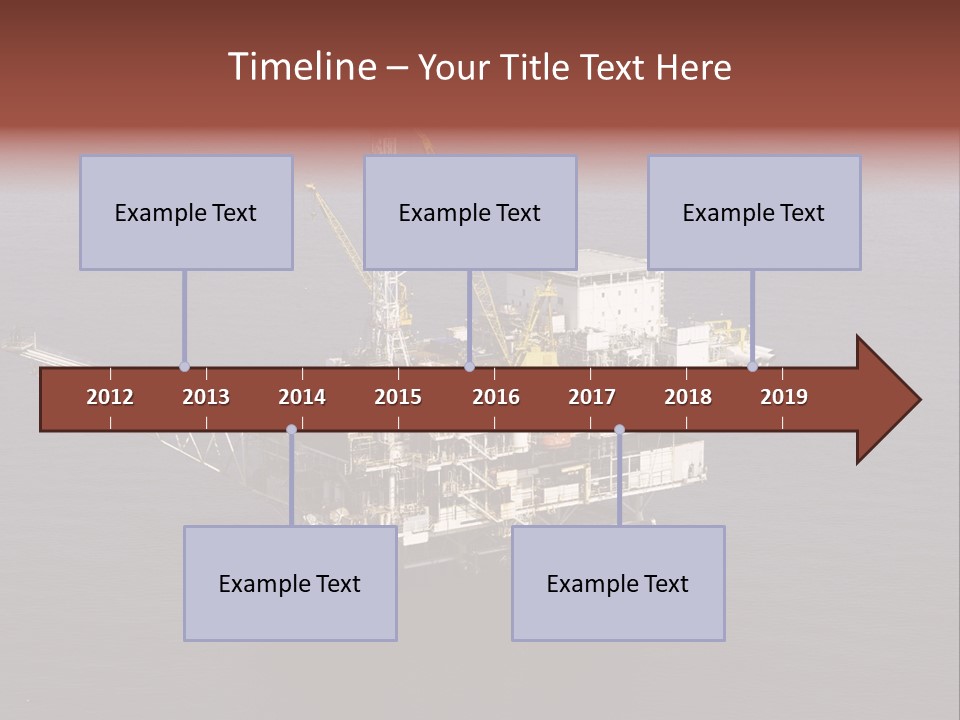 Timeline – Your Title Text Here

Example Text

Example Text

Example Text

2012 2013 2014 2015 2016 2017 2018 2019

Example Text

Example Text